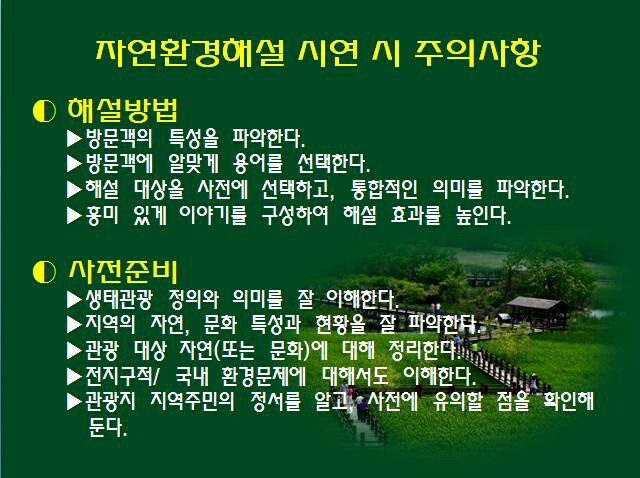 자연환경해설 시연 시 주의사항

◐ 해설방법

▶방문객의 특성을 파악한다.
▶방문객에 알맞게 용어를 선택한다.
▶해설 대상을 사전에 선택하고, 통합적인 의미를 파악한다.
▶흥미 있게 이야기를 구성하여 해설 효과를 높인다.

◐ 사전준비

▶생태관광 정의와 의미를 잘 이해한다.
▶지역의 자연, 문화 특성과 현황을 잘 파악한다.
▶관광 대상 자연(또는 문화)에 대해 정리한다.
▶전지구적/ 국내 환경문제에 대해서도 이해한다.
▶관광지 지역주민의 정서를 알고, 사전에 유의할 점을 확인해 둔다.